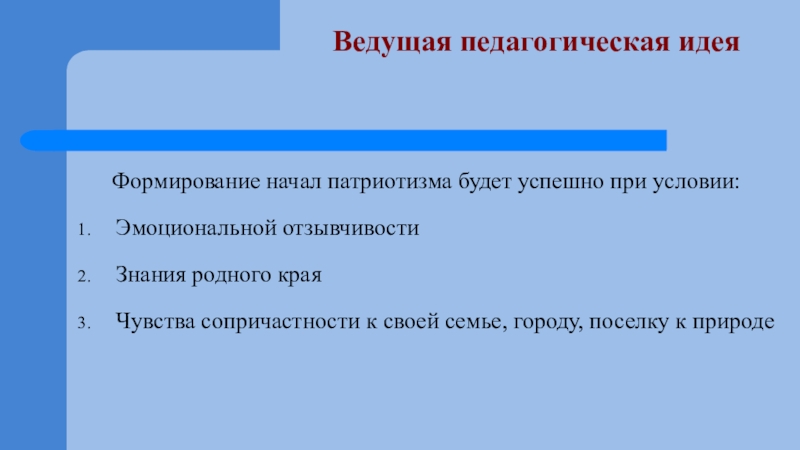 Ведущая педагогическая идея

Формирование начал патриотизма будет успешно при условии:

1. Эмоциональной отзывчивости

2. Знания родного края

3. Чувства сопричастности к своей семье, городу, поселку к природе